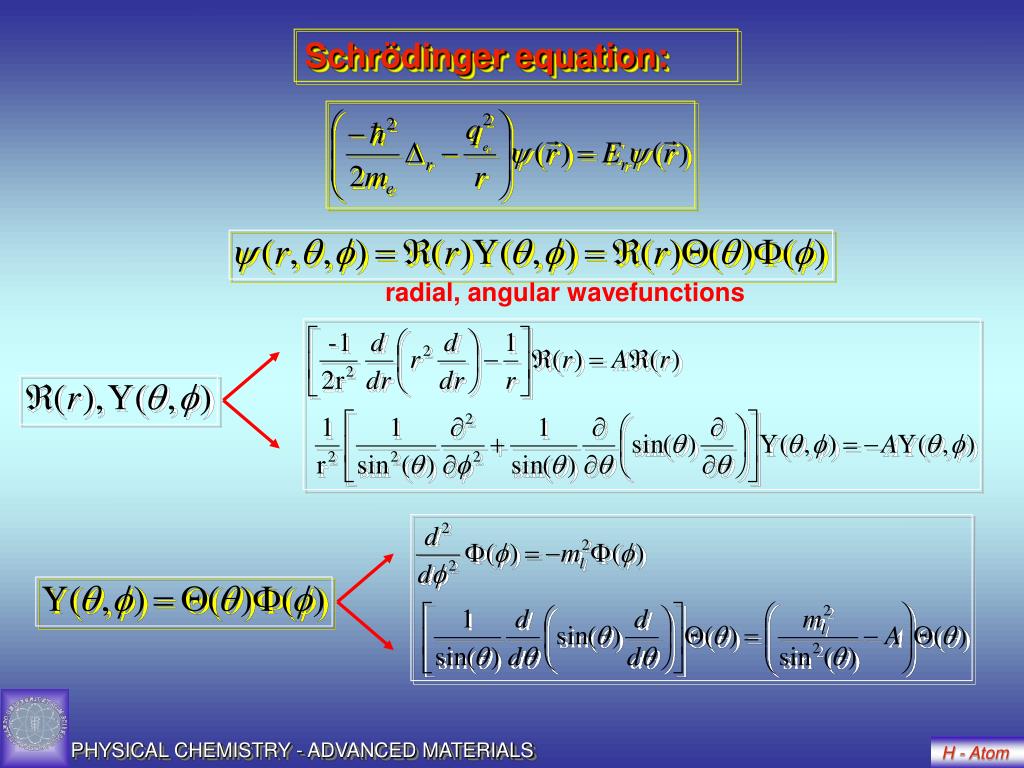 Schrödinger equation:

$\left(\frac{-\hbar^2}{2m_e}\Delta_r - \frac{q_e^2}{r}\right)\psi(\vec{r}) = E_r\psi(\vec{r})$

$\psi(r,\theta,\phi) = \Re(r)\Upsilon(\theta,\phi) = \Re(r)\Theta(\theta)\Phi(\phi)$

radial, angular wavefunctions

$\Re(r), \Upsilon(\theta,\phi)$

$\left[\frac{-1}{2r^2}\frac{d}{dr}\left(r^2\frac{d}{dr}\right) - \frac{1}{r}\right]\Re(r) = A\Re(r)$

$\frac{1}{r^2}\left[\frac{1}{\sin^2(\theta)}\frac{\partial^2}{\partial\phi^2} + \frac{1}{\sin(\theta)}\frac{\partial}{\partial\theta}\left(\sin(\theta)\frac{\partial}{\partial\theta}\right)\right]\Upsilon(\theta,\phi) = -A\Upsilon(\theta,\phi)$

$\Upsilon(\theta,\phi) = \Theta(\theta)\Phi(\phi)$

$\frac{d^2}{d\phi^2}\Phi(\phi) = -m_l^2\Phi(\phi)$

$\left[\frac{1}{\sin(\theta)}\frac{d}{d\theta}\left(\sin(\theta)\frac{d}{d\theta}\right)\right]\Theta(\theta) = \left(\frac{m_l^2}{\sin^2(\theta)} - A\right)\Theta(\theta)$

PHYSICAL CHEMISTRY - ADVANCED MATERIALS

H - Atom